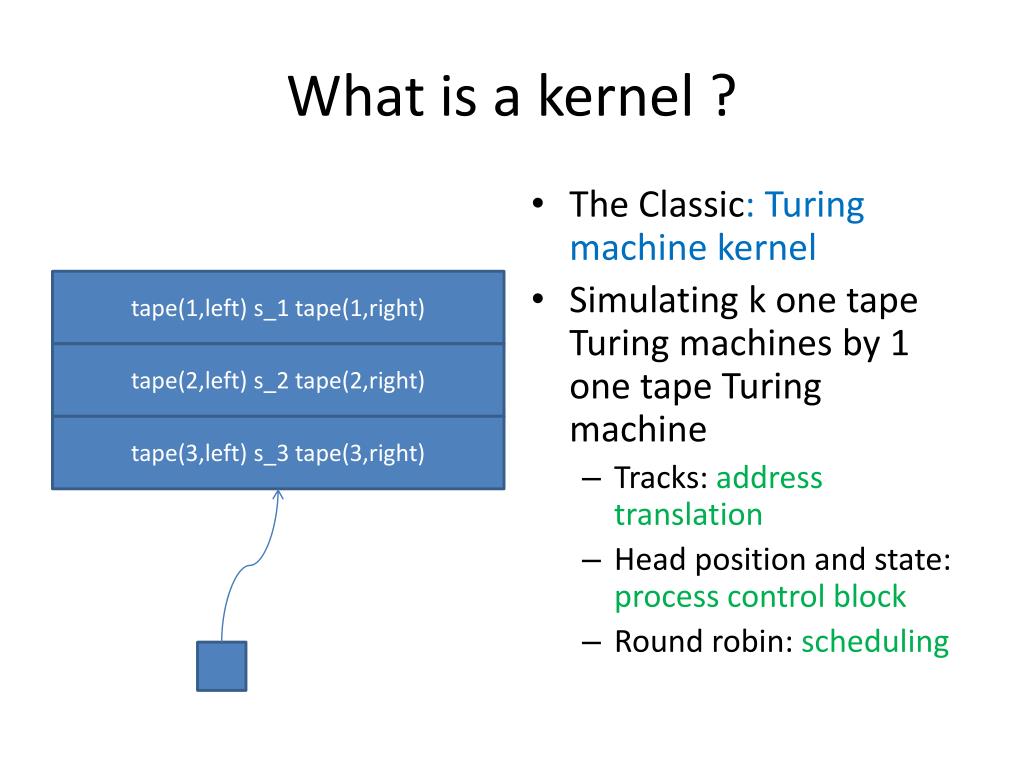 What is a kernel ?

tape(1,left) s_1 tape(1,right)

tape(2,left) s_2 tape(2,right)

tape(3,left) s_3 tape(3,right)

• The Classic: Turing machine kernel
• Simulating k one tape Turing machines by 1 one tape Turing machine
– Tracks: address translation
– Head position and state: process control block
– Round robin: scheduling